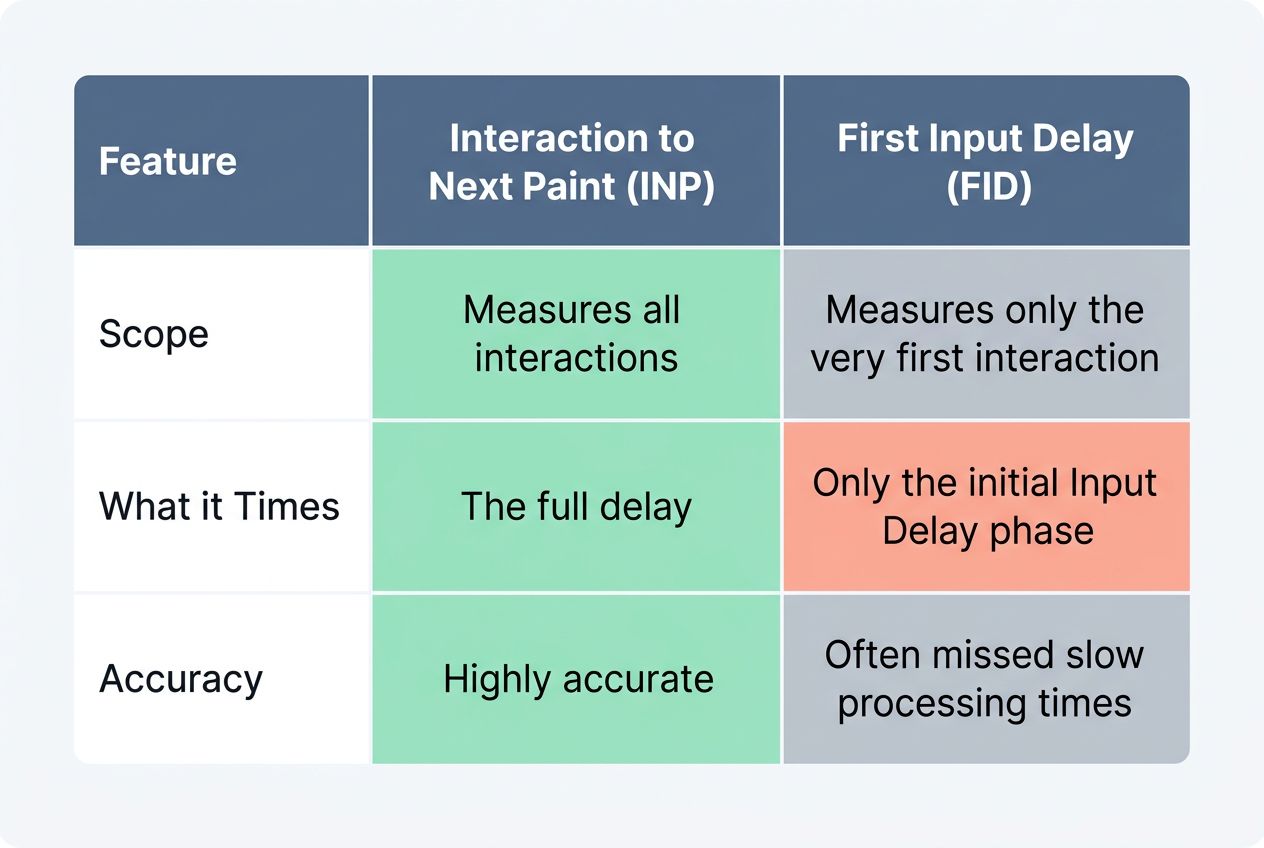 | Feature | Interaction to Next Paint (INP) | First Input Delay (FID) |
|---|---|---|
| Scope | Measures all interactions | Measures only the very first interaction |
| What it Times | The full delay | Only the initial Input Delay phase |
| Accuracy | Highly accurate | Often missed slow processing times |